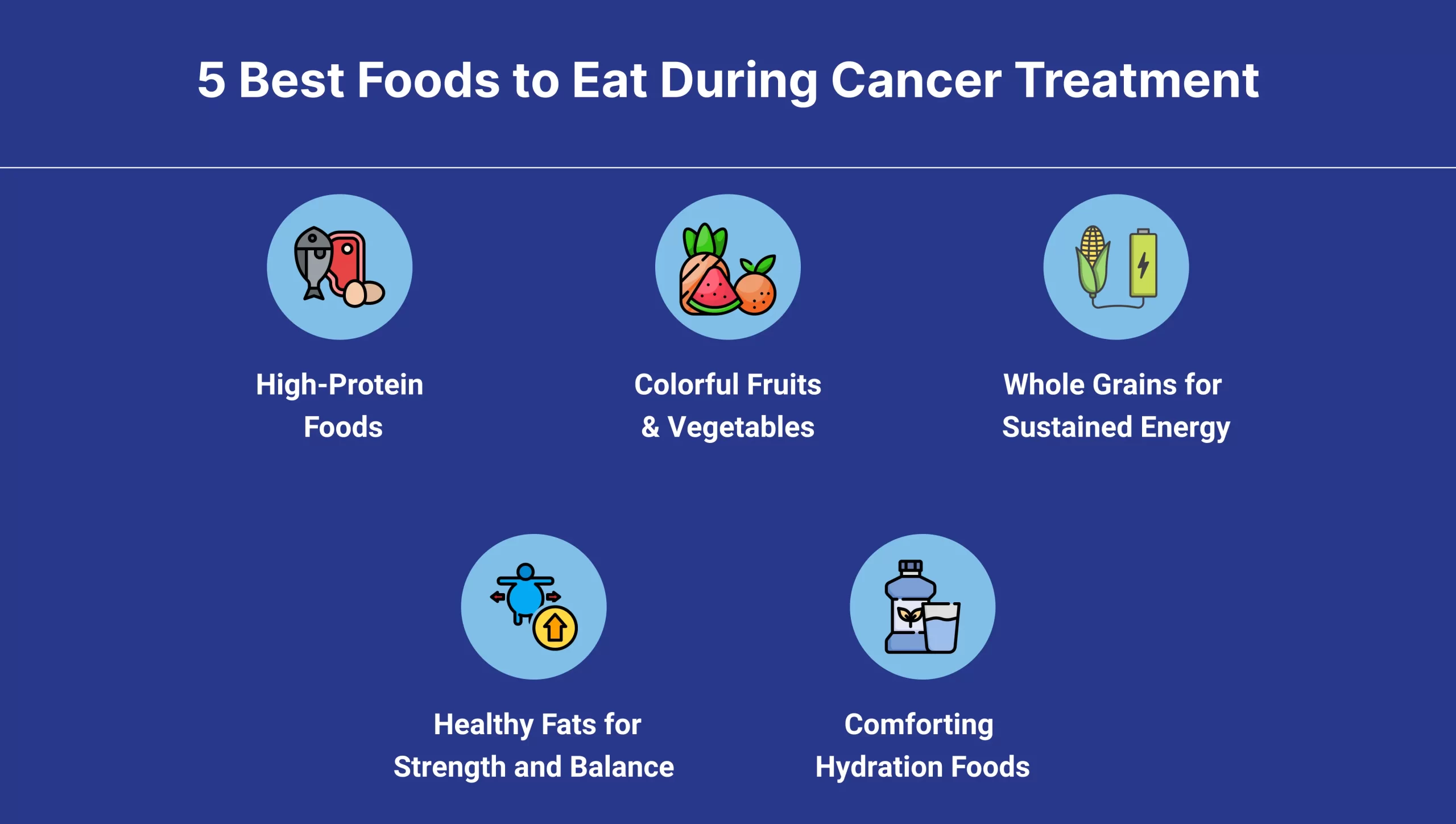 5 Best Foods to Eat During Cancer Treatment

High-Protein Foods

Colorful Fruits & Vegetables

Whole Grains for Sustained Energy

Healthy Fats for Strength and Balance

Comforting Hydration Foods